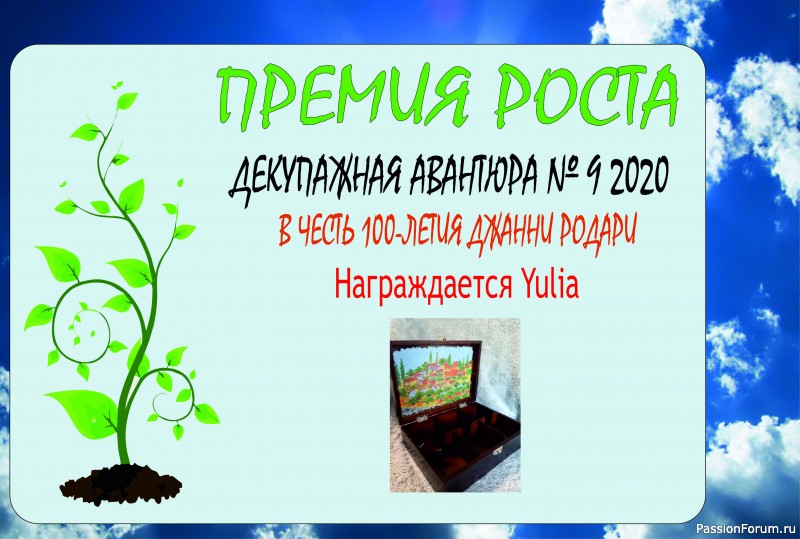 ПРЕМИЯ РОСТА

ДЕКУПАЖНАЯ АВАНТЮРА № 9 2020

В ЧЕСТЬ 100-ЛЕТИЯ ДЖАННИ РОДАРИ

Награждается Yulia

PassionForum.ru